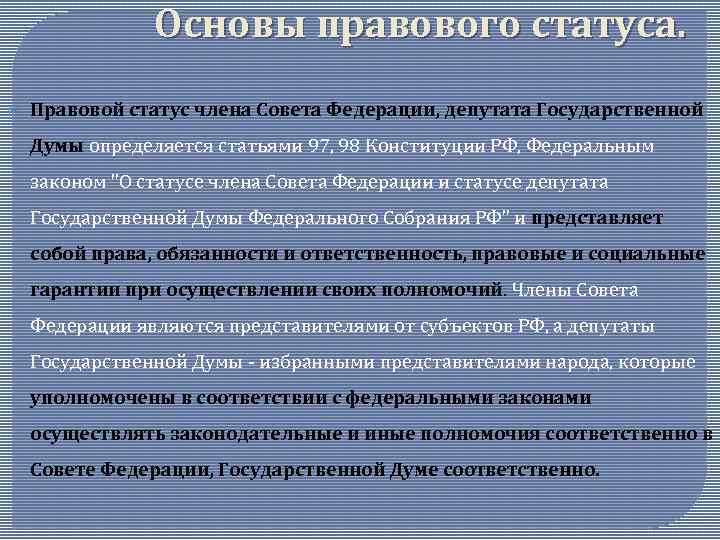 Основы правового статуса.

Правовой статус члена Совета Федерации, депутата Государственной Думы определяется статьями 97, 98 Конституции РФ, Федеральным законом "О статусе члена Совета Федерации и статусе депутата Государственной Думы Федерального Собрания РФ" и представляет собой права, обязанности и ответственность, правовые и социальные гарантии при осуществлении своих полномочий. Члены Совета Федерации являются представителями от субъектов РФ, а депутаты Государственной Думы - избранными представителями народа, которые уполномочены в соответствии с федеральными законами осуществлять законодательные и иные полномочия соответственно в Совете Федерации, Государственной Думе соответственно.